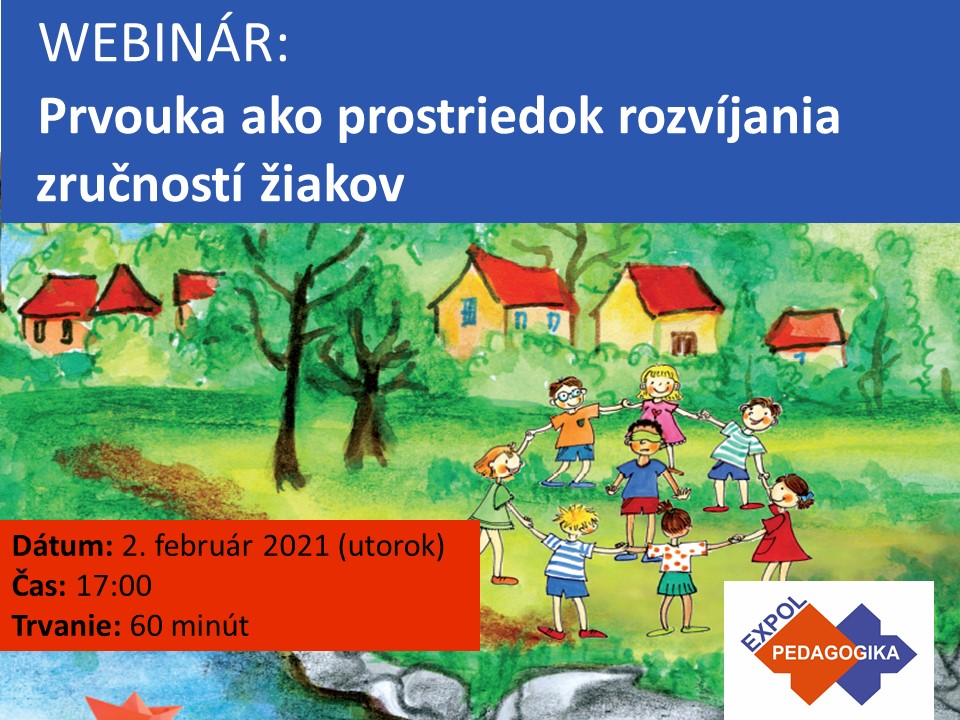 WEBINÁR:
Prvouka ako prostriedok rozvíjania zručností žiakov

Dátum: 2. február 2021 (utorok)
Čas: 17:00
Trvanie: 60 minút

EXPOL PEDAGOGIKA